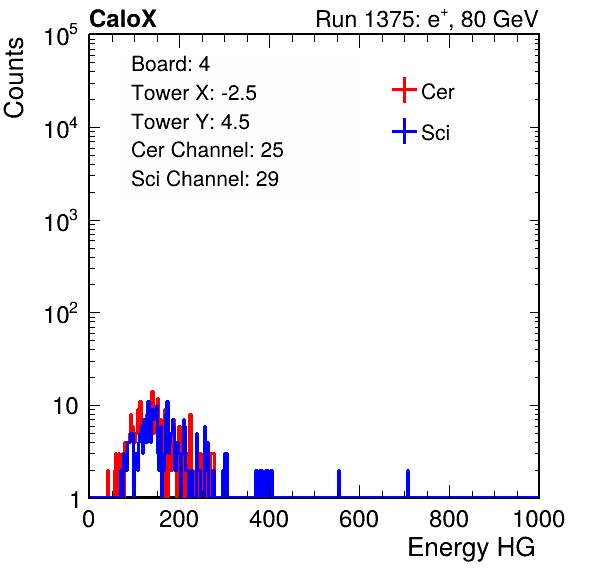 CaloX

Run 1375: $e^{+}$, 80 GeV

Counts

$10^5$

$10^4$

$10^3$

$10^2$

10

1

Board: 4
Tower X: -2.5
Tower Y: 4.5
Cer Channel: 25
Sci Channel: 29

Cer

Sci

0 200 400 600 800 1000

Energy HG